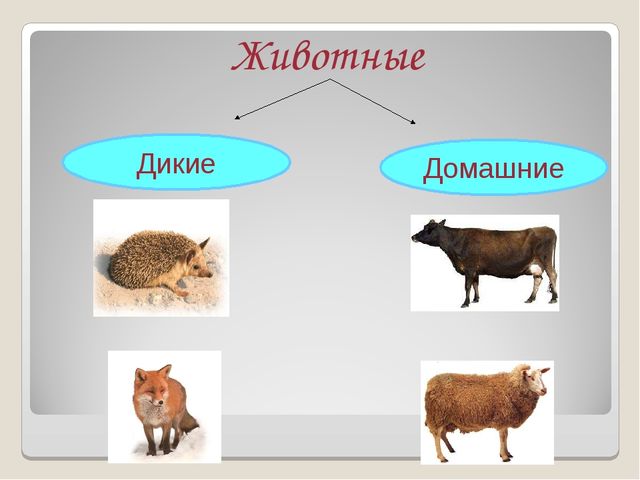 Животные

Дикие

Домашние